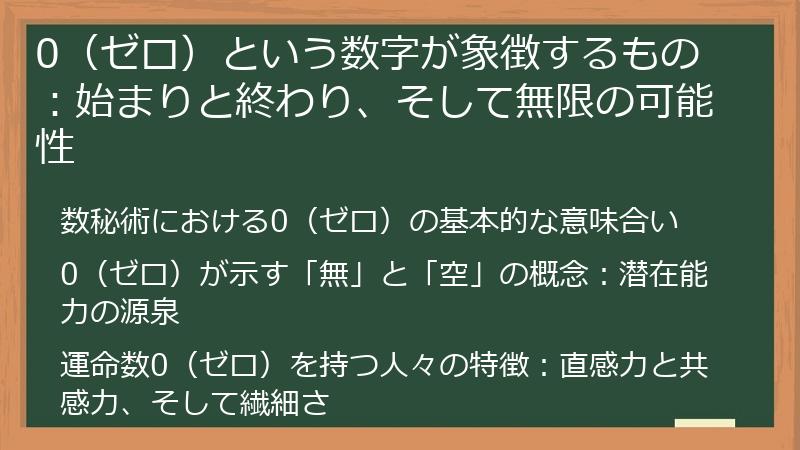 0（ゼロ）という数字が象徴するもの：始まりと終わり、そして無限の可能性

数秘術における0（ゼロ）の基本的な意味合い

0（ゼロ）が示す「無」と「空」の概念：潜在能力の源泉

運命数0（ゼロ）を持つ人々の特徴：直感力と共感力、そして繊細さ